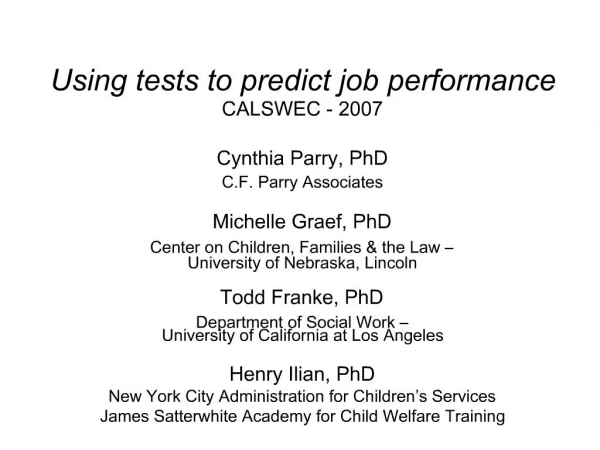 Using tests to predict job performance
CALSWEC - 2007

Cynthia Parry, PhD
C.F. Parry Associates

Michelle Graef, PhD
Center on Children, Families & the Law – University of Nebraska, Lincoln

Todd Franke, PhD
Department of Social Work – University of California at Los Angeles

Henry Ilian, PhD
New York City Administration for Children's Services
James Satterwhite Academy for Child Welfare Training